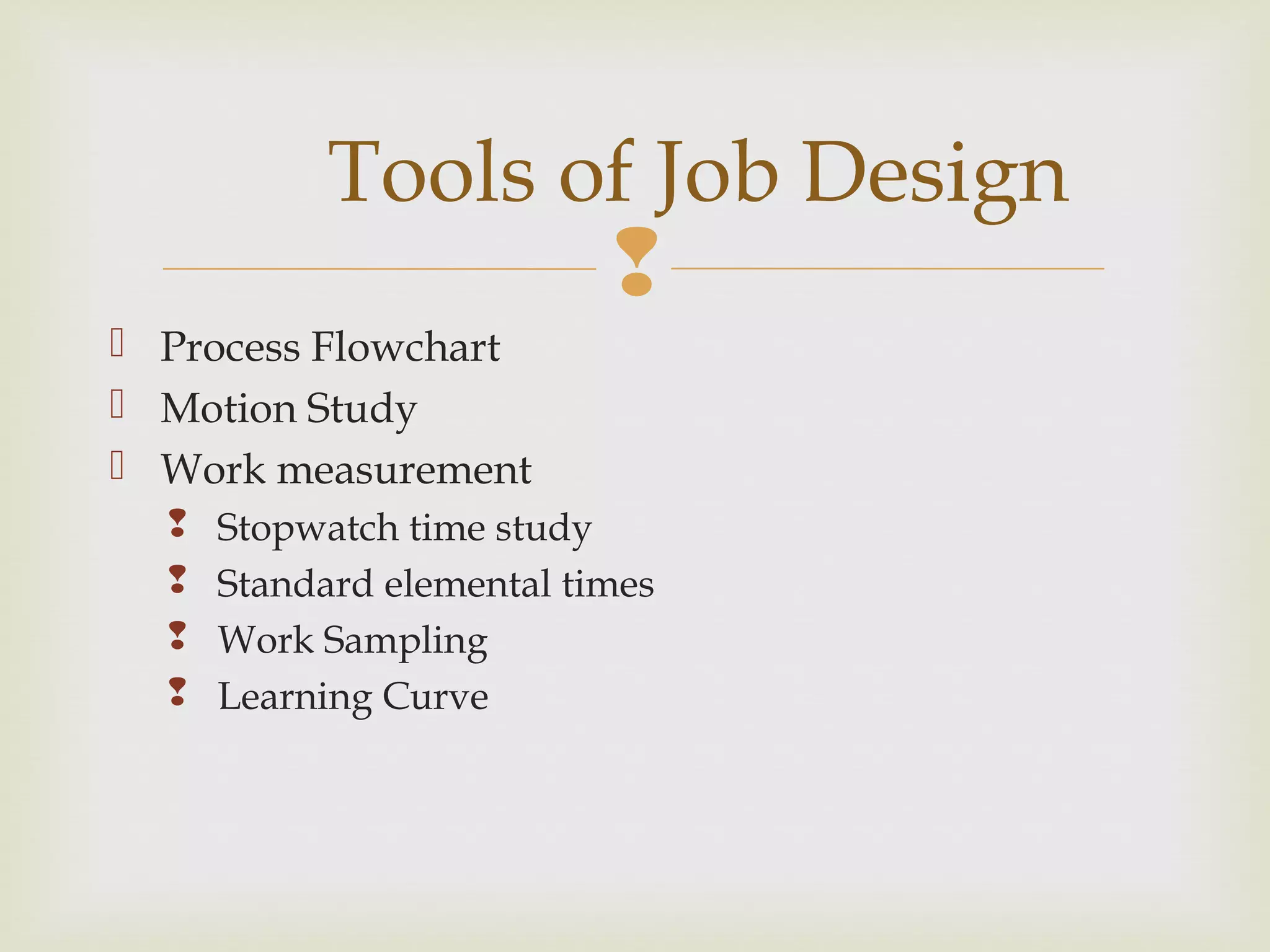 Tools of Job Design

Process Flowchart
Motion Study
Work measurement
Stopwatch time study
Standard elemental times
Work Sampling
Learning Curve